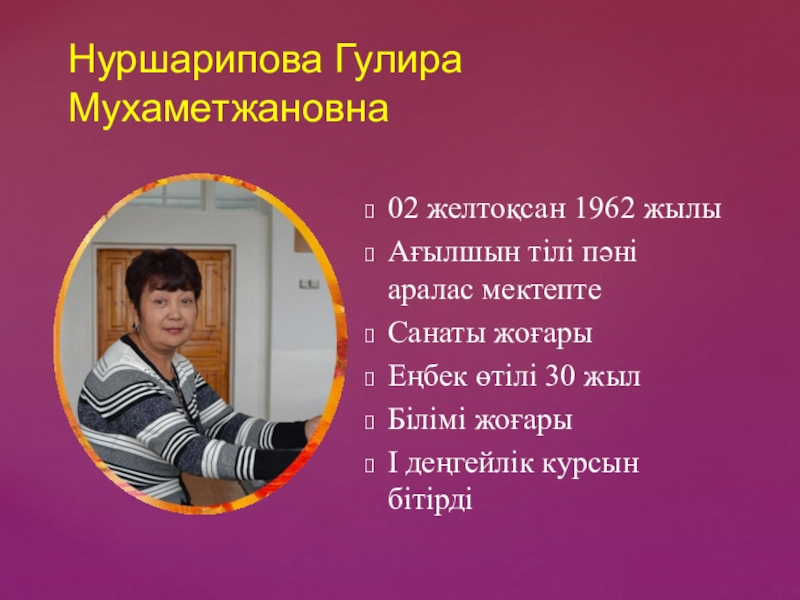 Нуршарипова Гулира Мухаметжановна

02 желтоқсан 1962 жылы

Ағылшын тілі пәні аралас мектепте

Санаты жоғары

Еңбек өтілі 30 жыл

Білімі жоғары

І деңгейлік курсын бітірді